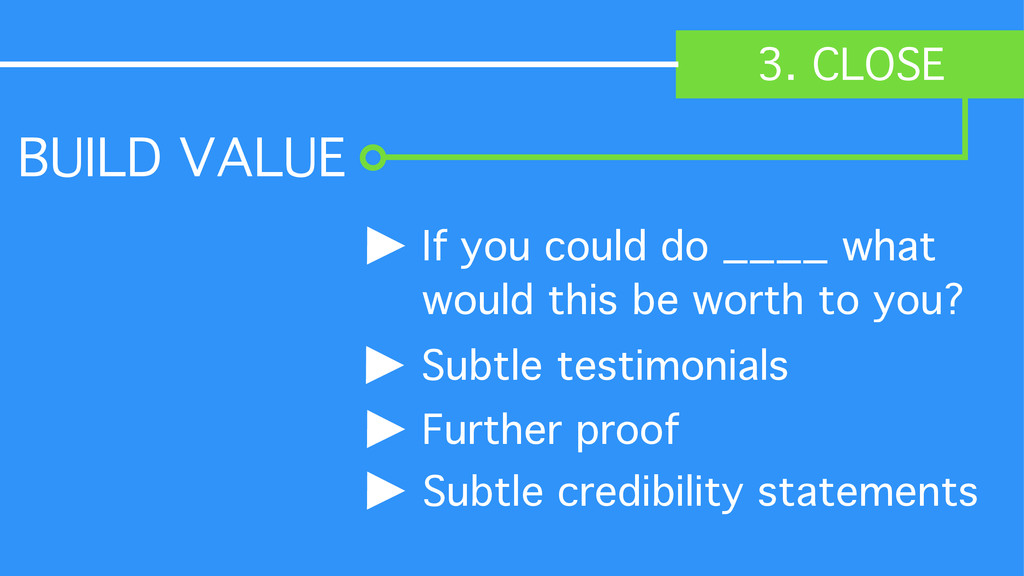 3. CLOSE

BUILD VALUE

▶ If you could do ____ what would this be worth to you?

▶ Subtle testimonials

▶ Further proof

▶ Subtle credibility statements